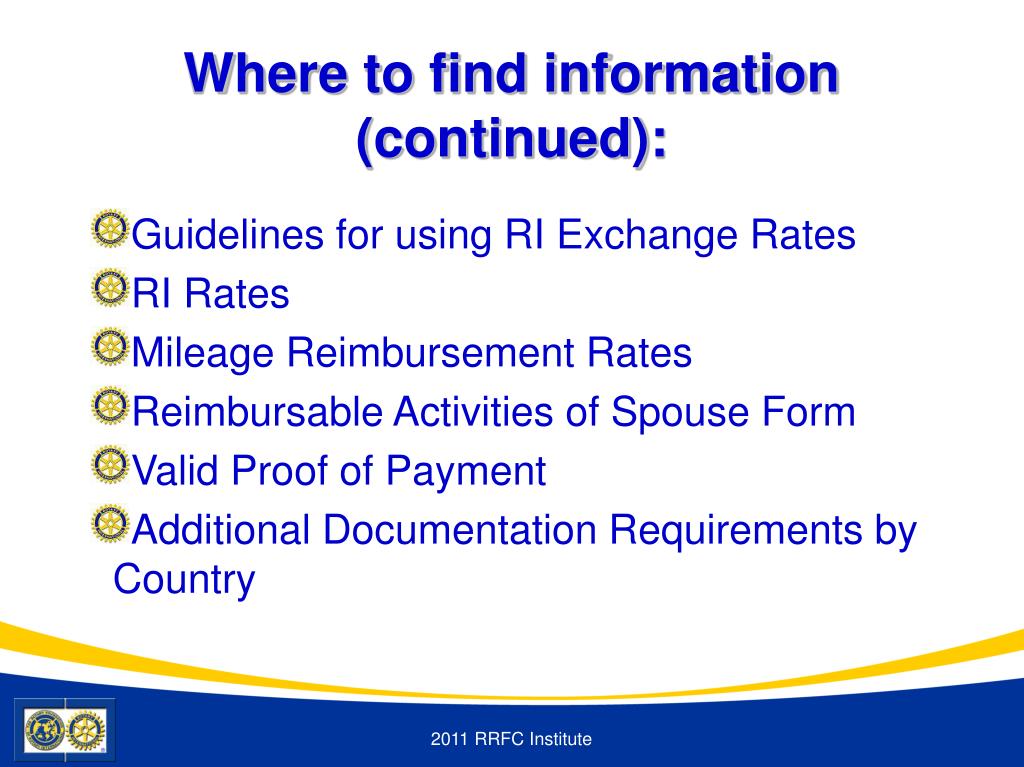 Where to find information (continued):

Guidelines for using RI Exchange Rates

RI Rates

Mileage Reimbursement Rates

Reimbursable Activities of Spouse Form

Valid Proof of Payment

Additional Documentation Requirements by Country

2011 RRFC Institute